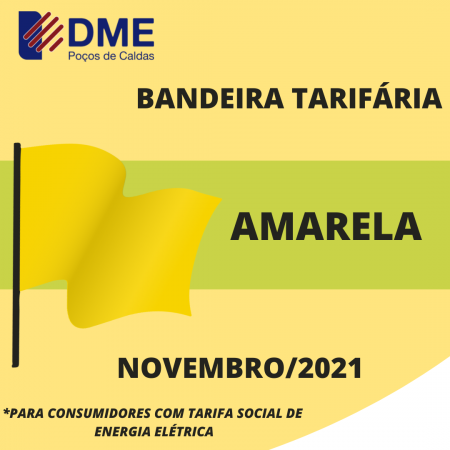 DME
Poços de Caldas

BANDEIRA TARIFÁRIA

AMARELA

NOVEMBRO/2021

*PARA CONSUMIDORES COM TARIFA SOCIAL DE ENERGIA ELÉTRICA